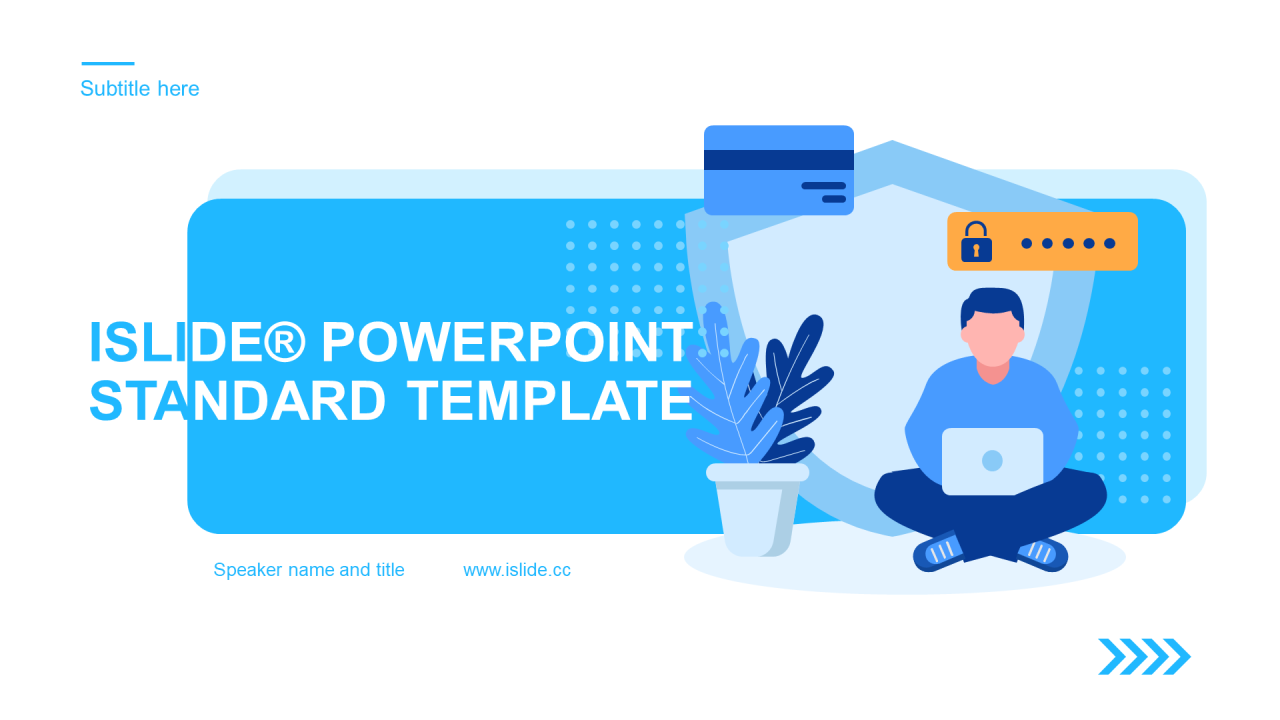 Subtitle here

ISLIDE® POWERPOINT STANDARD TEMPLATE

Speaker name and title

www.islide.cc